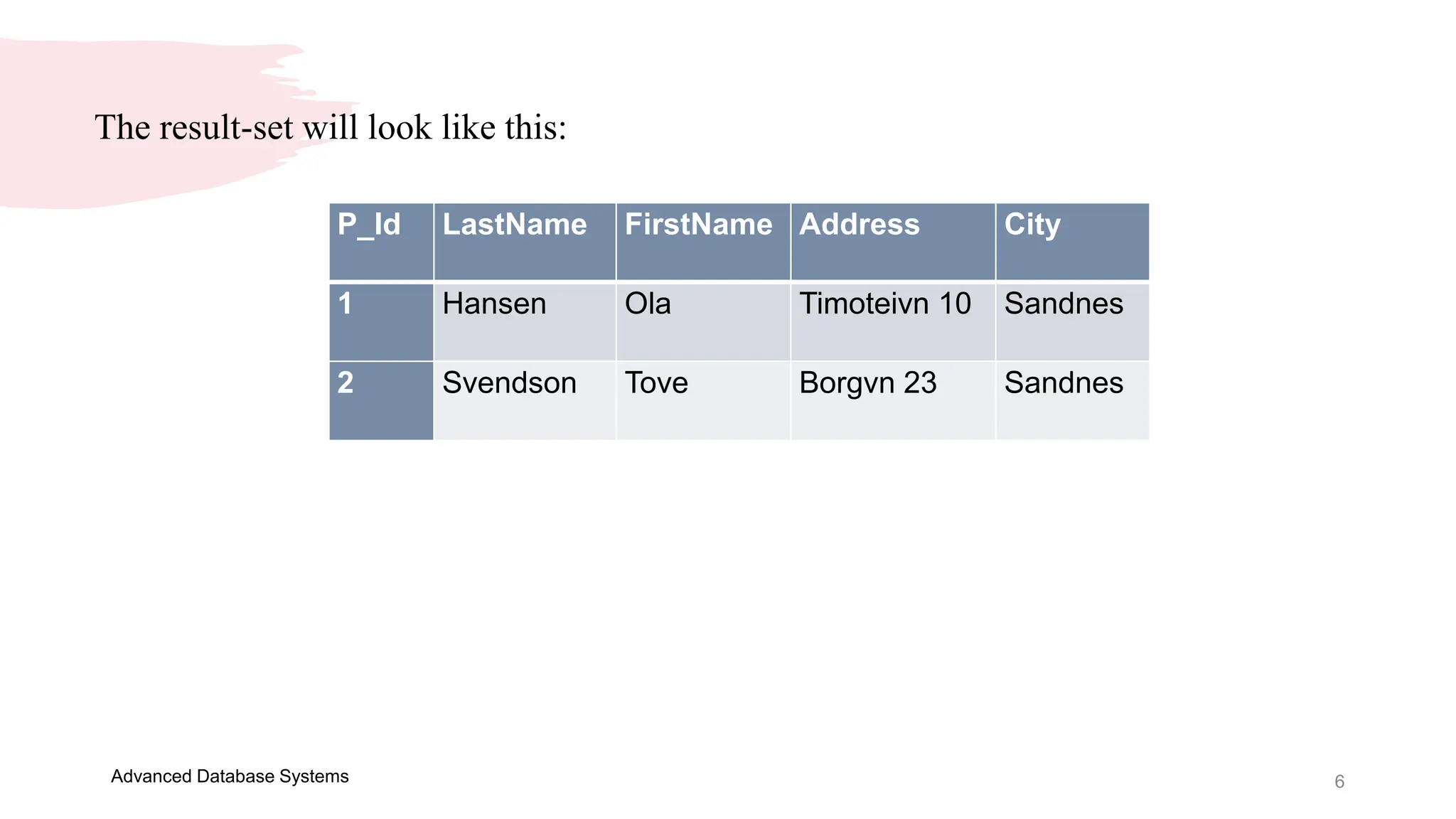 The result-set will look like this:

| P_Id | LastName | FirstName | Address | City |
|---|---|---|---|---|
| 1 | Hansen | Ola | Timoteivn 10 | Sandnes |
| 2 | Svendson | Tove | Borgvn 23 | Sandnes |

Advanced Database Systems

6